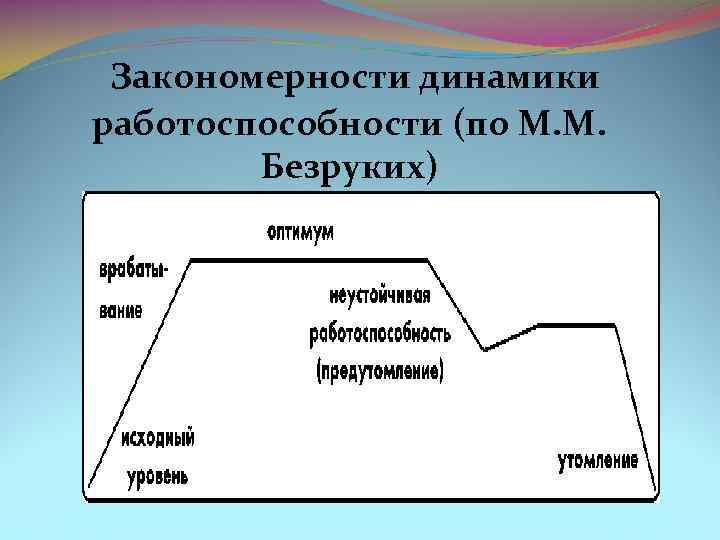 Закономерности динамики работоспособности (по М.М. Безруких)

оптимум

врабатывание

неустойчивая работоспособность (предутомление)

исходный уровень

утомление